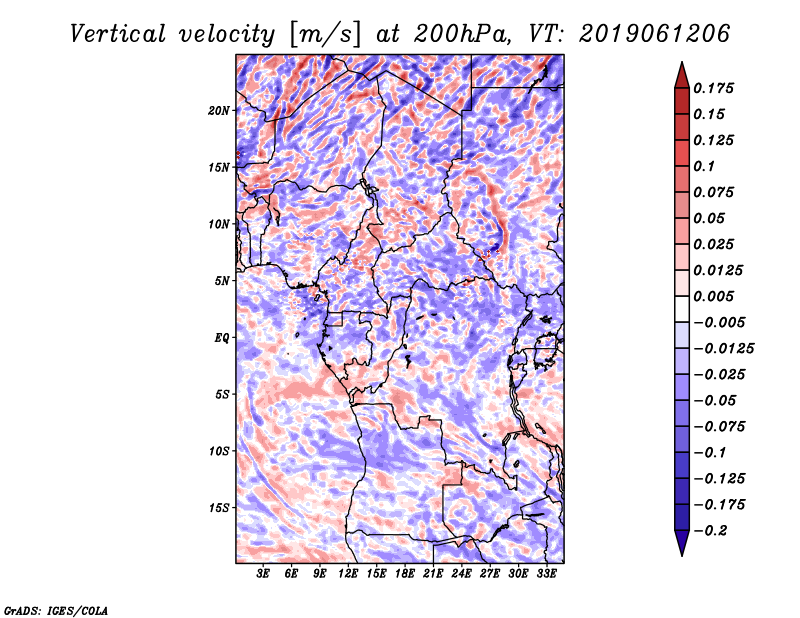 Vertical velocity [m/s] at 200hPa, VT: 2019061206

20N
15N
10N
5N
EQ
5S
10S
15S

3E 6E 9E 12E 15E 18E 21E 24E 27E 30E 33E

0.175
0.15
0.125
0.1
0.075
0.05
0.025
0.0125
0.005
−0.005
−0.0125
−0.025
−0.05
−0.075
−0.1
−0.125
−0.175
−0.2

GrADS: IGES/COLA